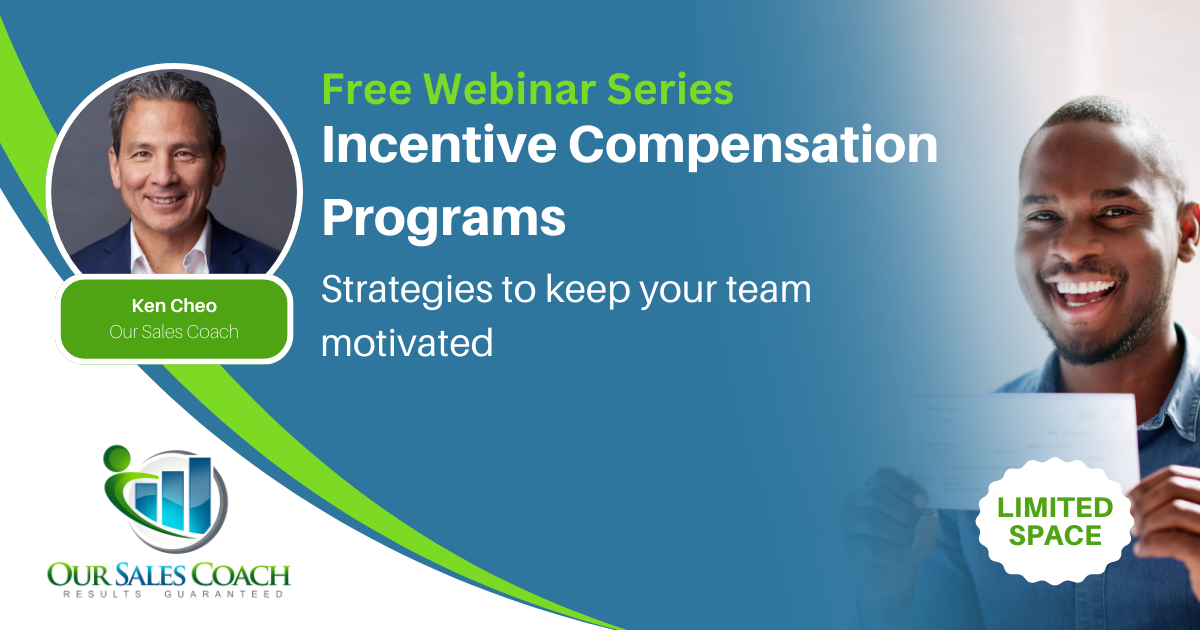 Free Webinar Series
Incentive Compensation Programs

Strategies to keep your team motivated

Ken Cheo
Our Sales Coach

OUR SALES COACH
RESULTS GUARANTEED

LIMITED SPACE